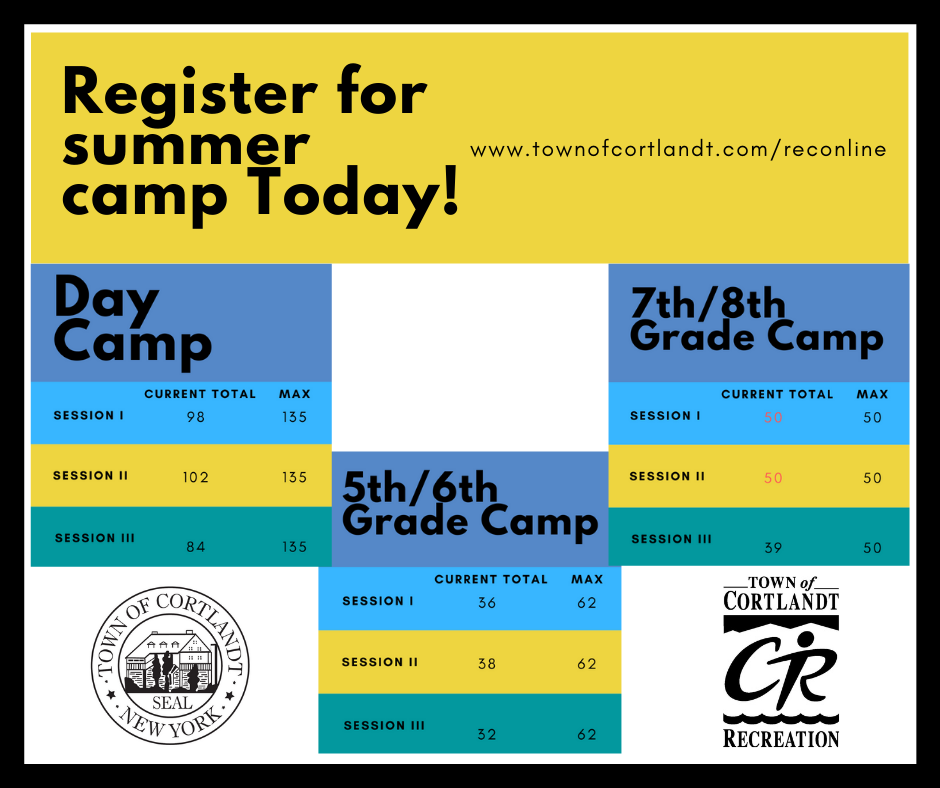 Register for summer camp Today!

www.townofcortlandt.com/reconline

Day Camp

| | CURRENT TOTAL | MAX |
|---|---|---|
| SESSION I | 98 | 135 |
| SESSION II | 102 | 135 |
| SESSION III | 84 | 135 |

5th/6th Grade Camp

| | CURRENT TOTAL | MAX |
|---|---|---|
| SESSION I | 36 | 62 |
| SESSION II | 38 | 62 |
| SESSION III | 32 | 62 |

7th/8th Grade Camp

| | CURRENT TOTAL | MAX |
|---|---|---|
| SESSION I | 50 | 50 |
| SESSION II | 50 | 50 |
| SESSION III | 39 | 50 |

TOWN OF CORTLANDT SEAL NEW YORK

TOWN of CORTLANDT CR RECREATION